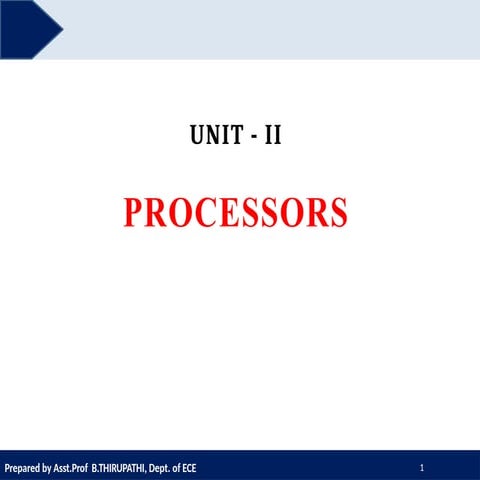 UNIT - II

PROCESSORS

Prepared by Asst.Prof B.THIRUPATHI, Dept. of ECE

1